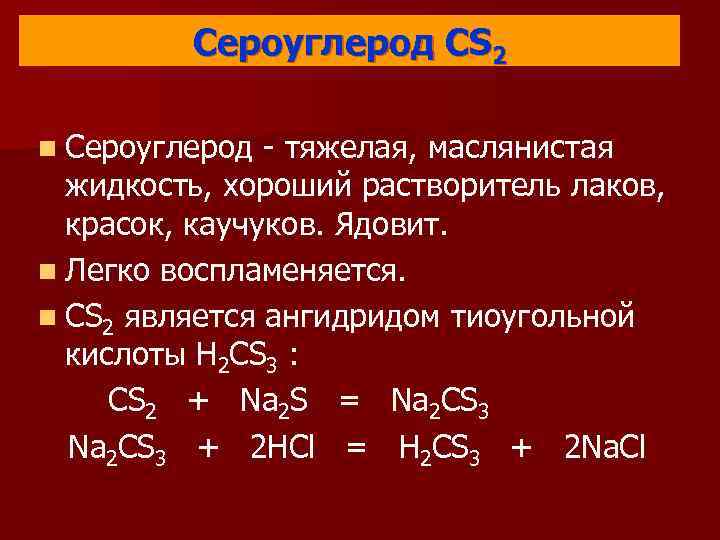 Сероуглерод $CS_2$

Сероуглерод - тяжелая, маслянистая жидкость, хороший растворитель лаков, красок, каучуков. Ядовит.

Легко воспламеняется.

$CS_2$ является ангидридом тиоугольной кислоты $H_2CS_3$ :

$CS_2 + Na_2S = Na_2CS_3$

$Na_2CS_3 + 2HCl = H_2CS_3 + 2NaCl$